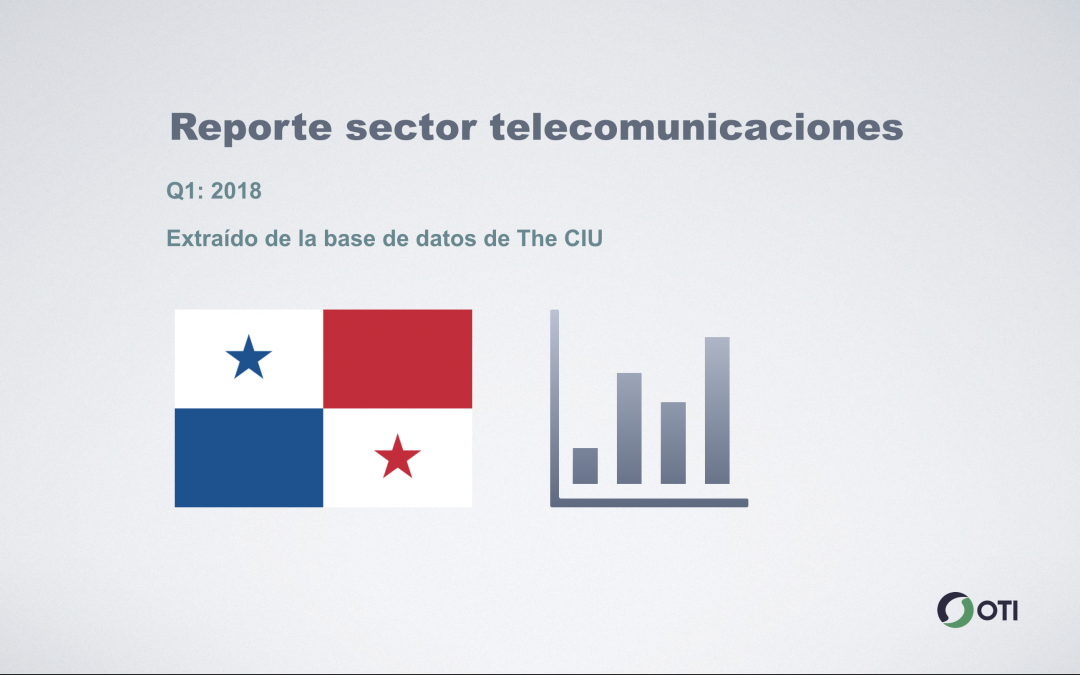 Reporte sector telecomunicaciones

Q1: 2018

Extraído de la base de datos de The CIU

OTI